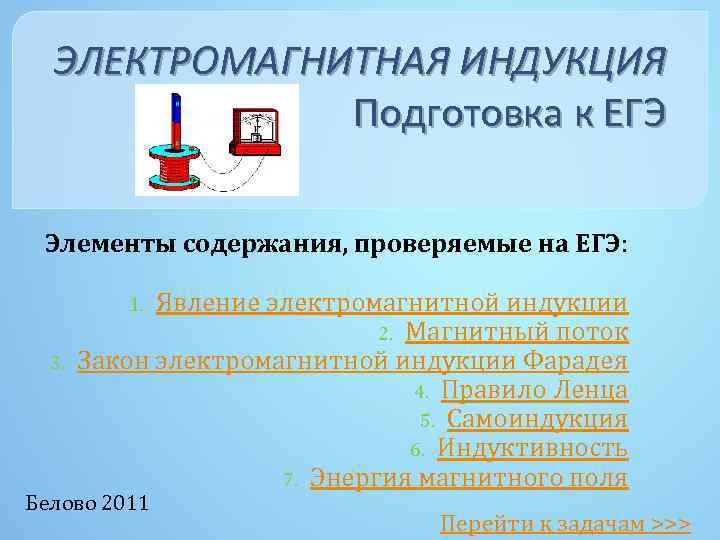 ЭЛЕКТРОМАГНИТНАЯ ИНДУКЦИЯ
Подготовка к ЕГЭ

Элементы содержания, проверяемые на ЕГЭ:

1. Явление электромагнитной индукции
2. Магнитный поток
3. Закон электромагнитной индукции Фарадея
4. Правило Ленца
5. Самоиндукция
6. Индуктивность
7. Энергия магнитного поля

Белово 2011

Перейти к задачам >>>